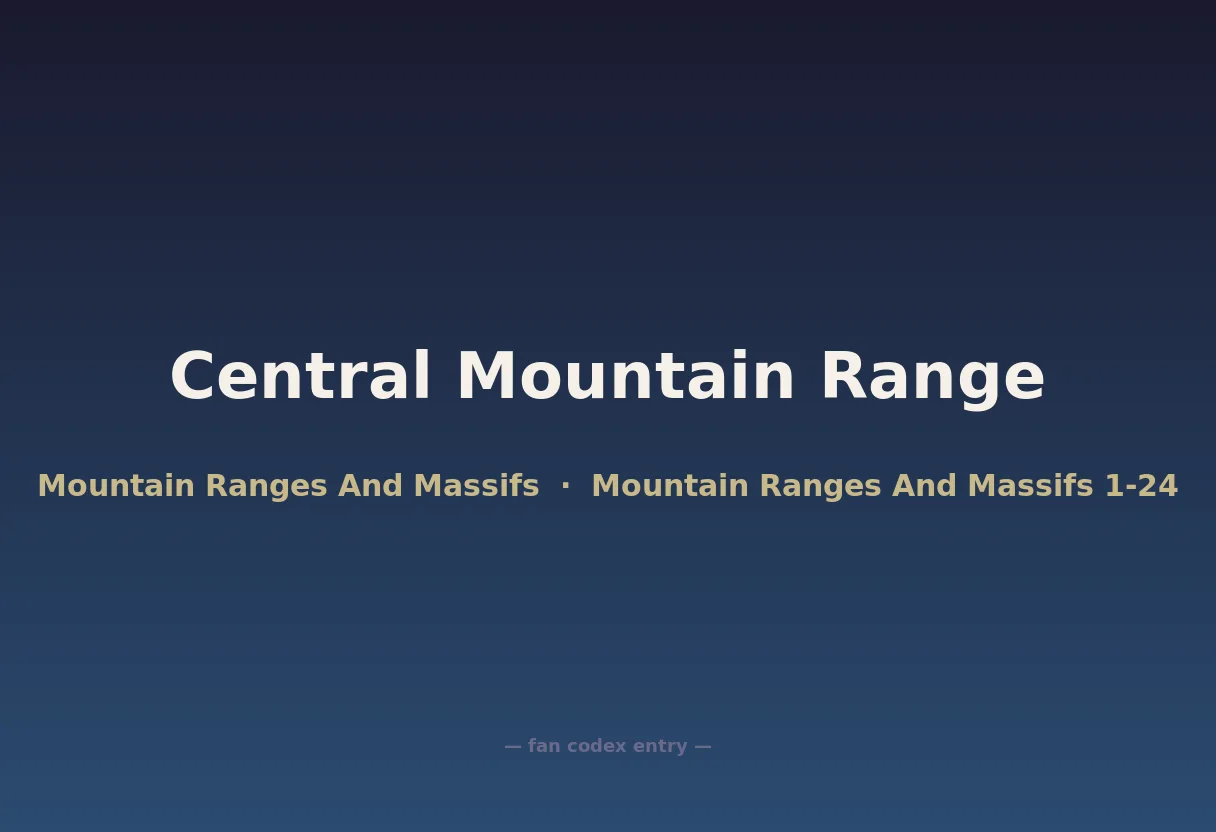 Central Mountain Range

Mountain Ranges And Massifs · Mountain Ranges And Massifs 1-24

— fan codex entry —